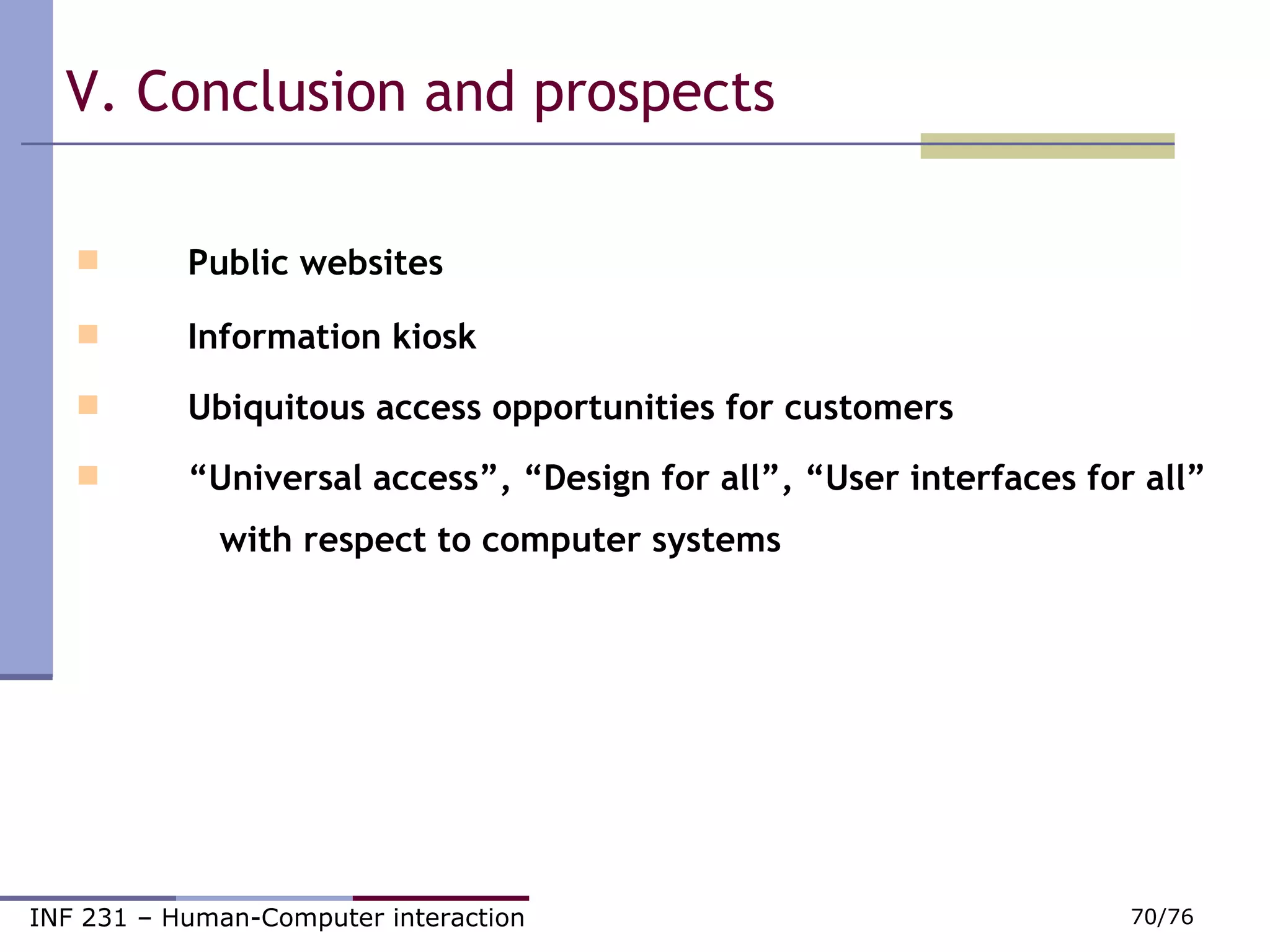 V. Conclusion and prospects

Public websites

Information kiosk

Ubiquitous access opportunities for customers

“Universal access”, “Design for all”, “User interfaces for all” with respect to computer systems

INF 231 – Human-Computer interaction

70/76